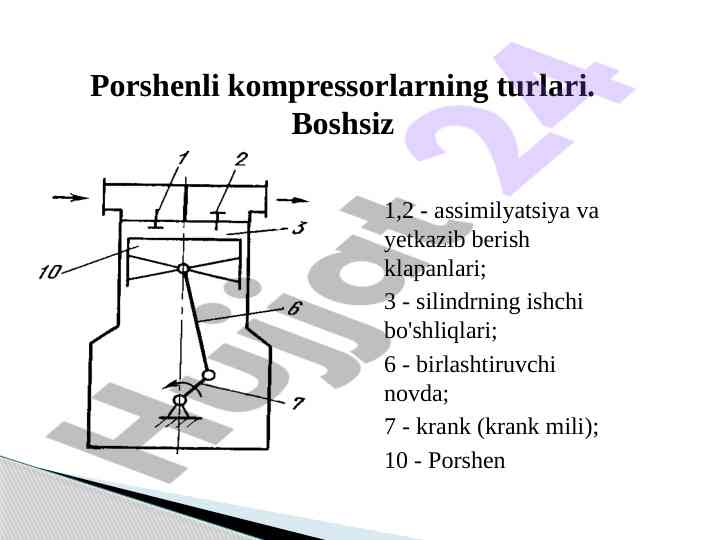 Porshenli kompressorlarning turlari. Boshsiz

1
2
3
10
6
7

1,2 - assimilyatsiya va yetkazib berish klapanlari;

3 - silindrning ishchi bo'shliqlari;

6 - birlashtiruvchi novda;

7 - krank (krank mili);

10 - Porshen

Hujjat 24